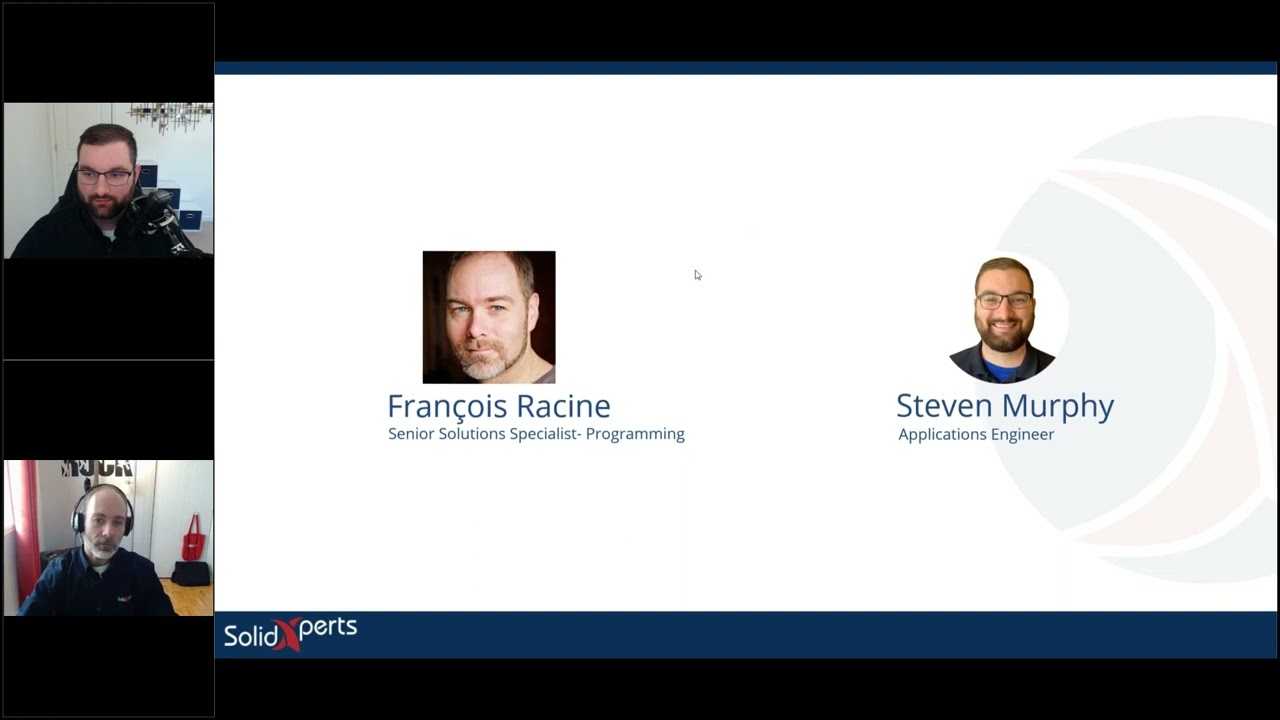 François Racine
Senior Solutions Specialist- Programming

Steven Murphy
Applications Engineer

SolidXperts